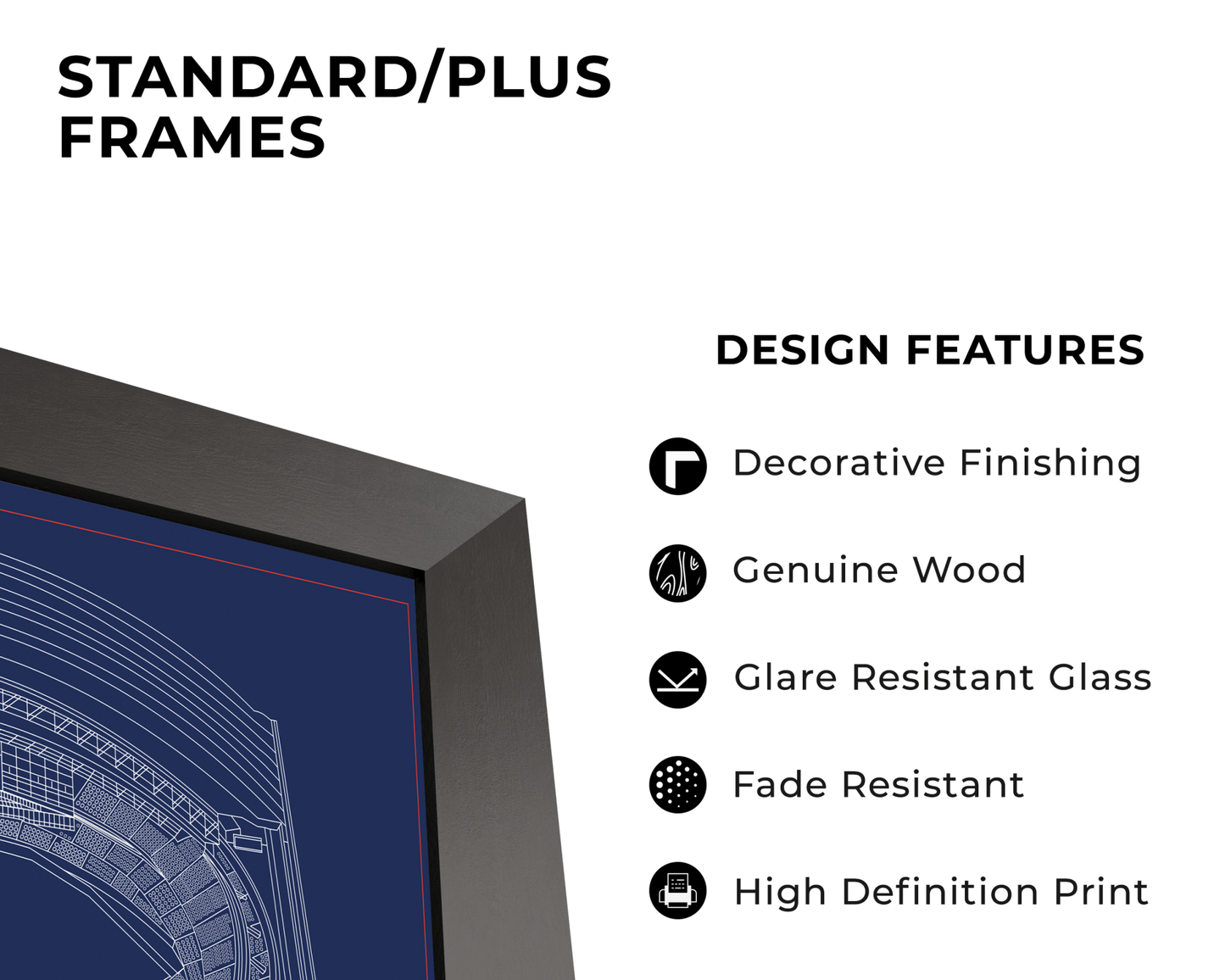 STANDARD/PLUS FRAMES

DESIGN FEATURES

Decorative Finishing

Genuine Wood

Glare Resistant Glass

Fade Resistant

High Definition Print